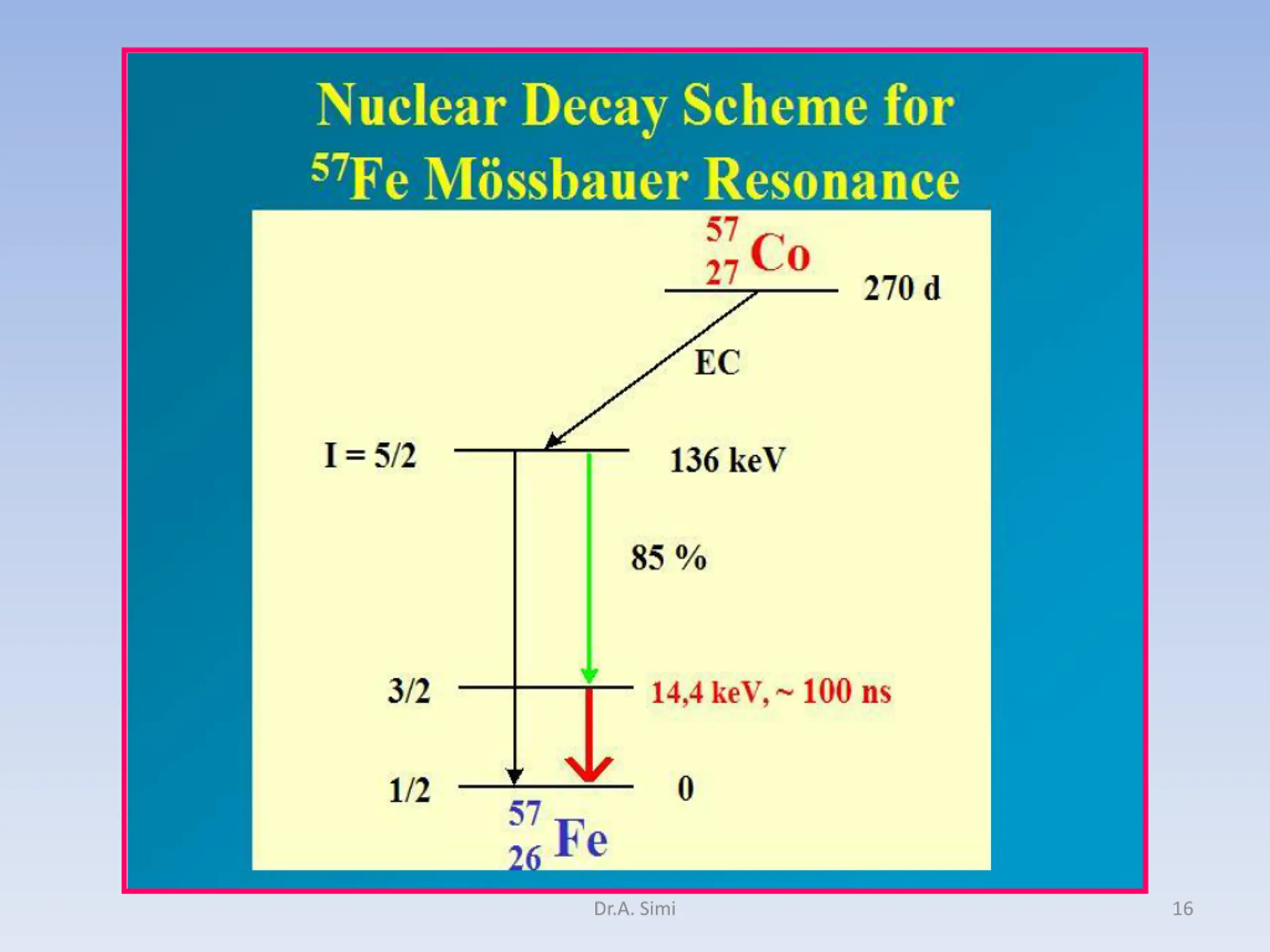 Nuclear Decay Scheme for $^{57}$Fe Mössbauer Resonance

$^{57}_{27}Co$

270 d

EC

I = 5/2

136 keV

85 %

3/2

14,4 keV, ~ 100 ns

1/2

0

$^{57}_{26}Fe$

Dr.A. Simi

16